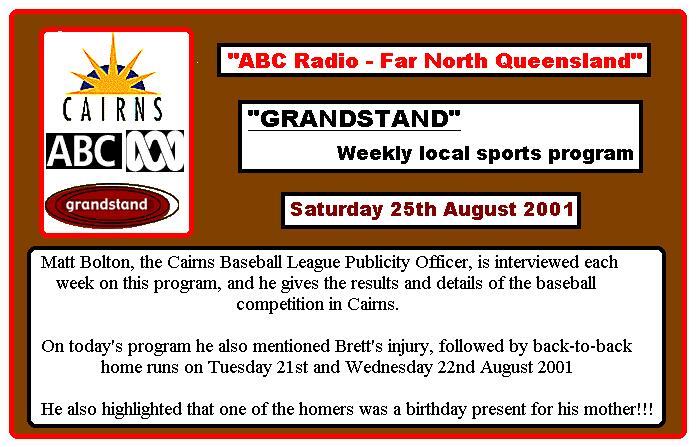 CAIRNS
ABC

grandstand

"ABC Radio - Far North Queensland"

"GRANDSTAND"
Weekly local sports program

Saturday 25th August 2001

Matt Bolton, the Cairns Baseball League Publicity Officer, is interviewed each week on this program, and he gives the results and details of the baseball competition in Cairns.

On today's program he also mentioned Brett's injury, followed by back-to-back home runs on Tuesday 21st and Wednesday 22nd August 2001

He also highlighted that one of the homers was a birthday present for his mother!!!